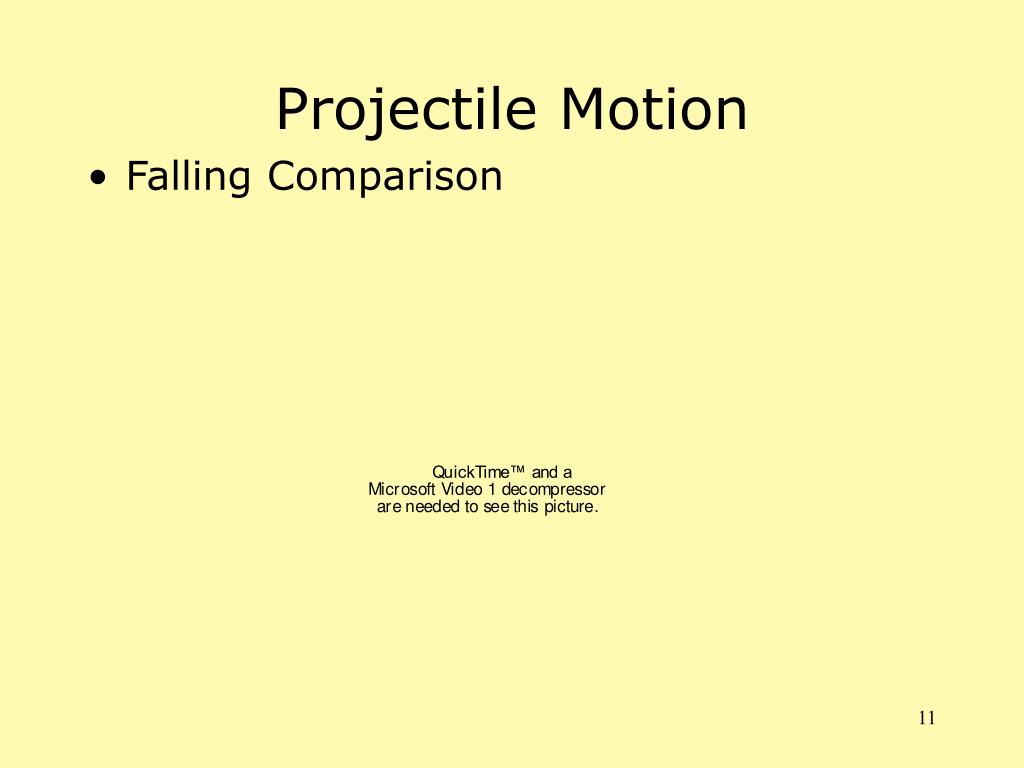 Projectile Motion

• Falling Comparison

QuickTime™ and a Microsoft Video 1 decompressor are needed to see this picture.

11